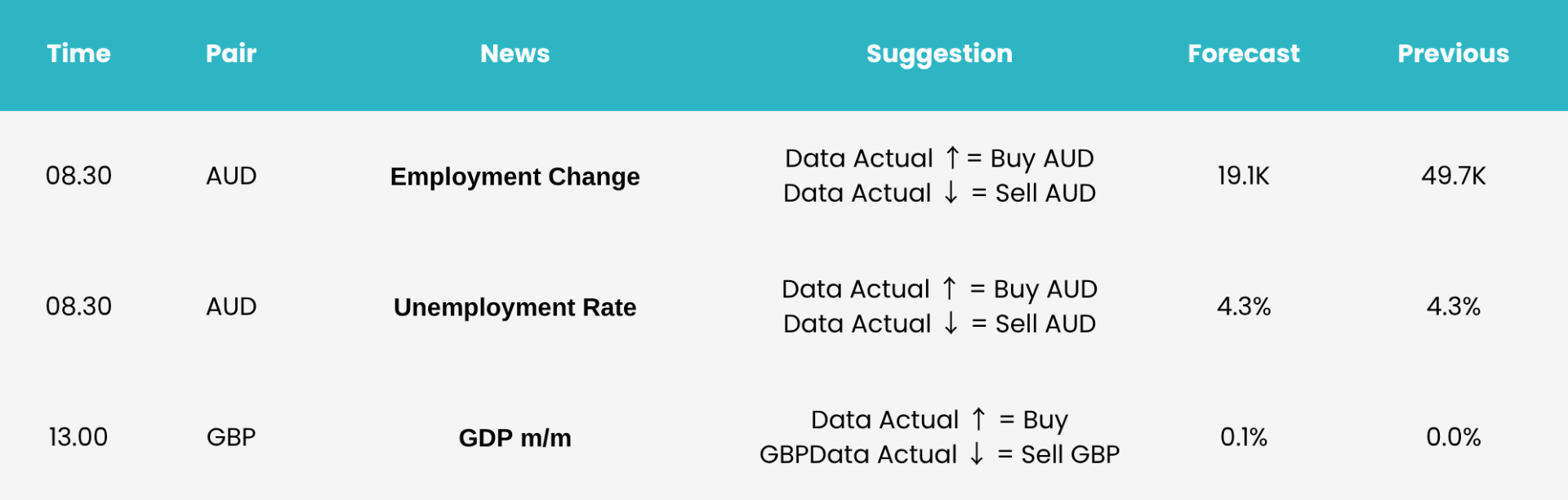 | Time | Pair | News | Suggestion | Forecast | Previous |
|---|---|---|---|---|---|
| 08.30 | AUD | Employment Change | Data Actual ↑ = Buy AUD Data Actual ↓ = Sell AUD | 19.1K | 49.7K |
| 08.30 | AUD | Unemployment Rate | Data Actual ↑ = Buy AUD Data Actual ↓ = Sell AUD | 4.3% | 4.3% |
| 13.00 | GBP | GDP m/m | Data Actual ↑ = Buy GBPData Actual ↓ = Sell GBP | 0.1% | 0.0% |